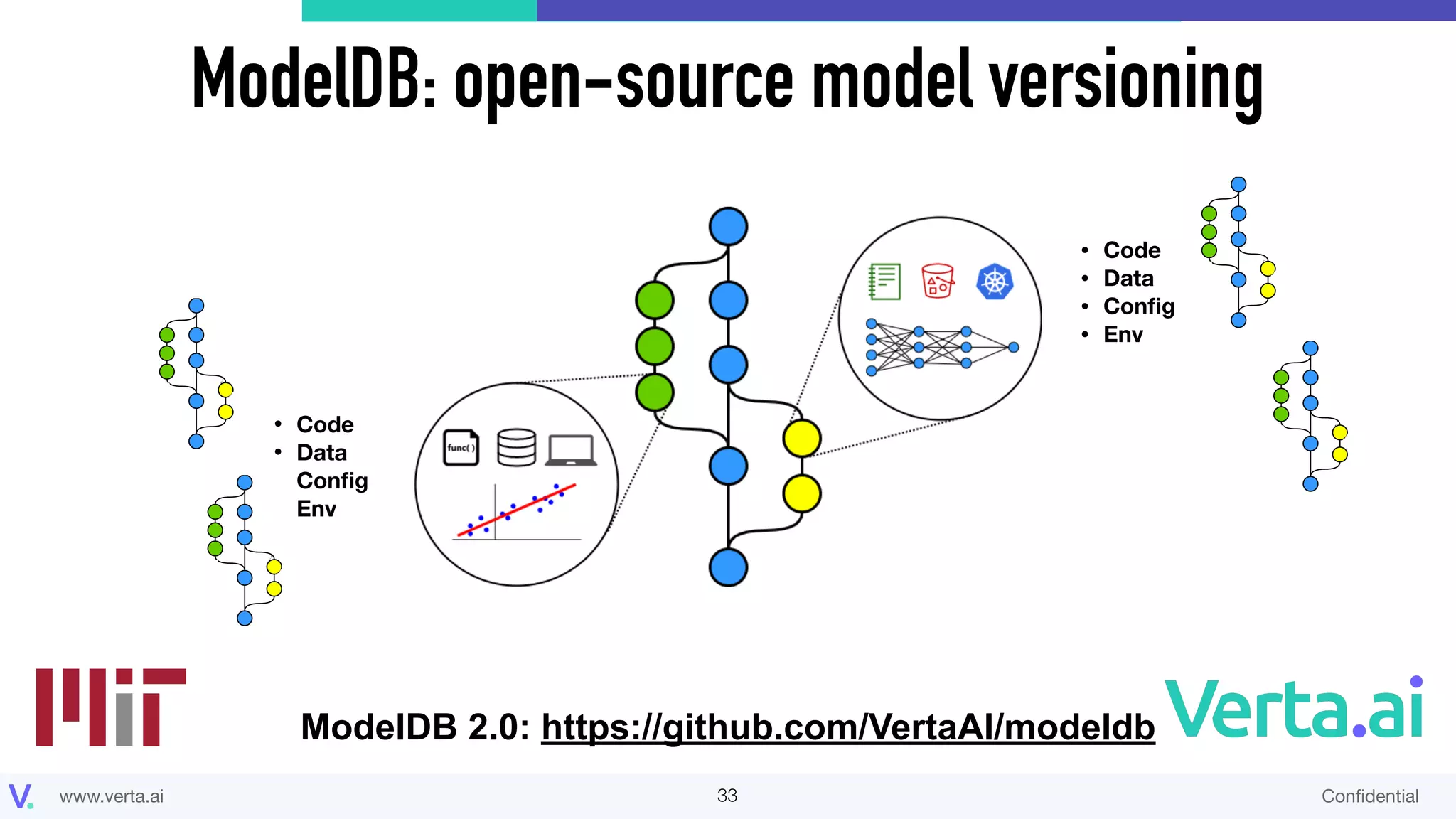 ModelDB: open-source model versioning

• Code
• Data
Config
Env

func( )

• Code
• Data
• Config
• Env

ModelDB 2.0: https://github.com/VertaAI/modeldb

Verta.ai

V. www.verta.ai 33 Confidential